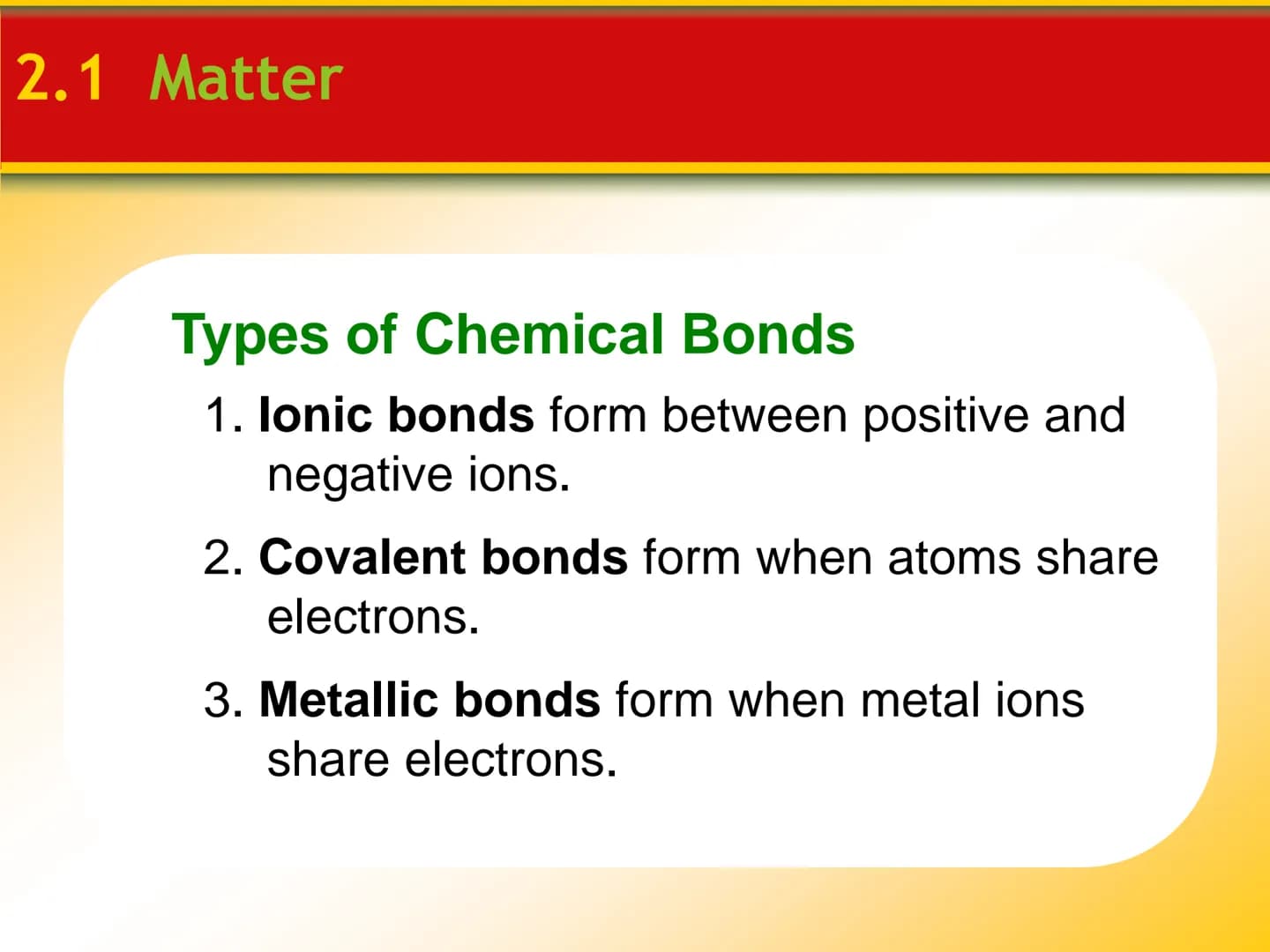 2.1 Matter

Types of Chemical Bonds

1. Ionic bonds form between positive and negative ions.

2. Covalent bonds form when atoms share electrons.

3. Metallic bonds form when metal ions share electrons.